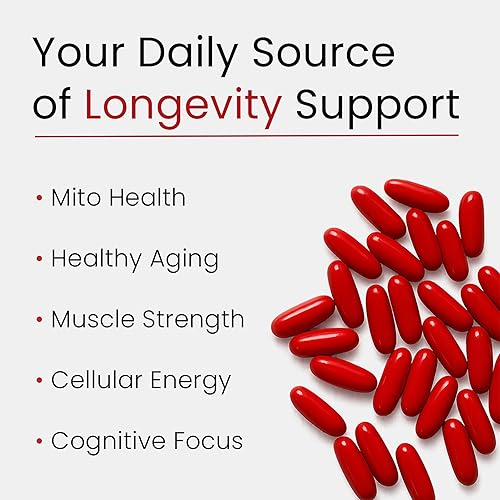 Your Daily Source of Longevity Support

• Mito Health

• Healthy Aging

• Muscle Strength

• Cellular Energy

• Cognitive Focus